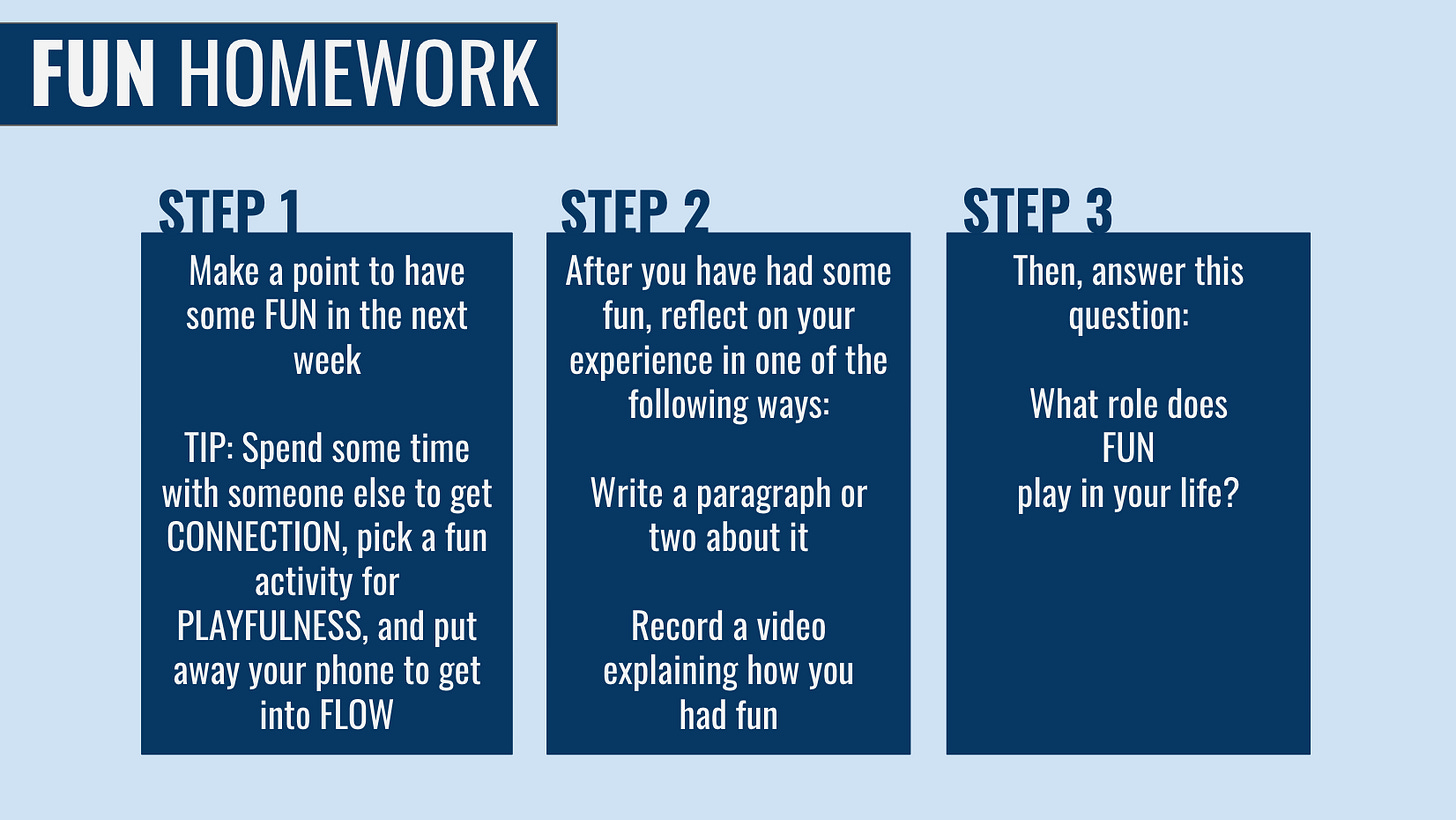 FUN HOMEWORK

STEP 1

Make a point to have some FUN in the next week

TIP: Spend some time with someone else to get CONNECTION, pick a fun activity for PLAYFULNESS, and put away your phone to get into FLOW

STEP 2

After you have had some fun, reflect on your experience in one of the following ways:

Write a paragraph or two about it

Record a video explaining how you had fun

STEP 3

Then, answer this question:

What role does FUN play in your life?